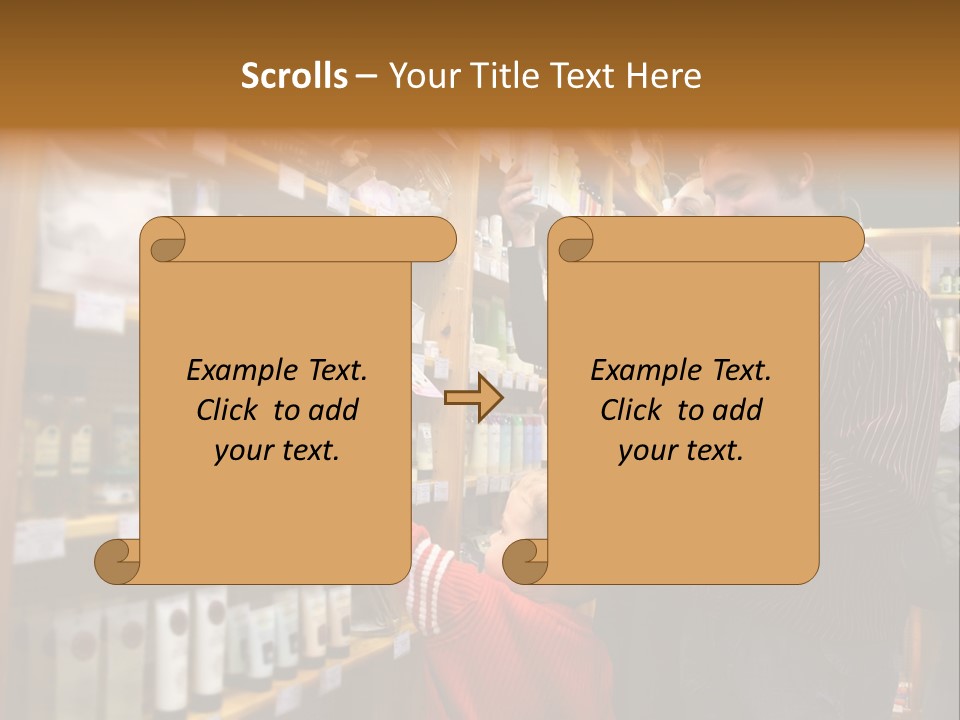 Scrolls – Your Title Text Here

Example Text. Click to add your text.

Example Text. Click to add your text.